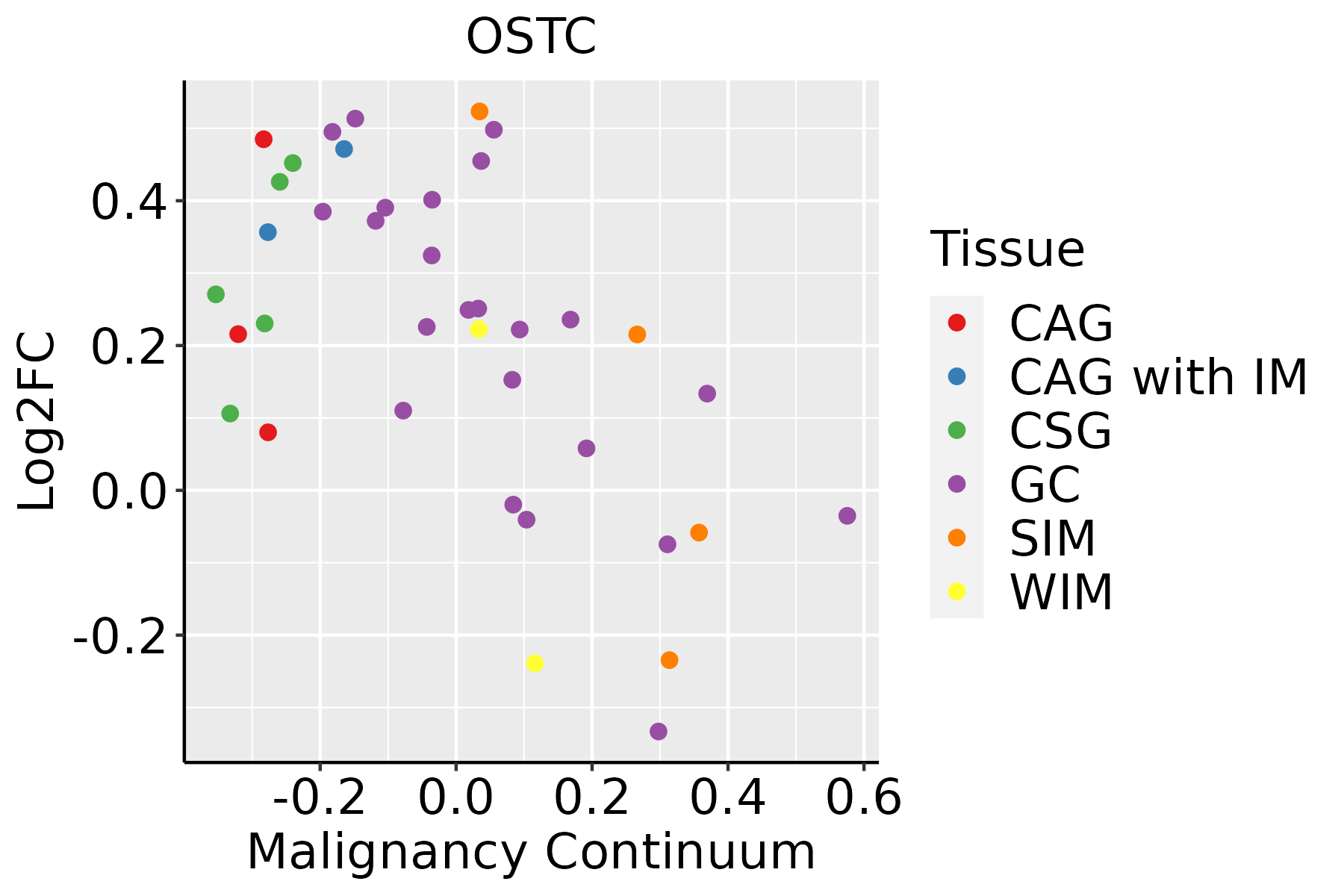 OSTC

Log2FC

0.4
0.2
0.0
-0.2

-0.2 0.0 0.2 0.4 0.6

Malignancy Continuum

Tissue
CAG
CAG with IM
CSG
GC
SIM
WIM